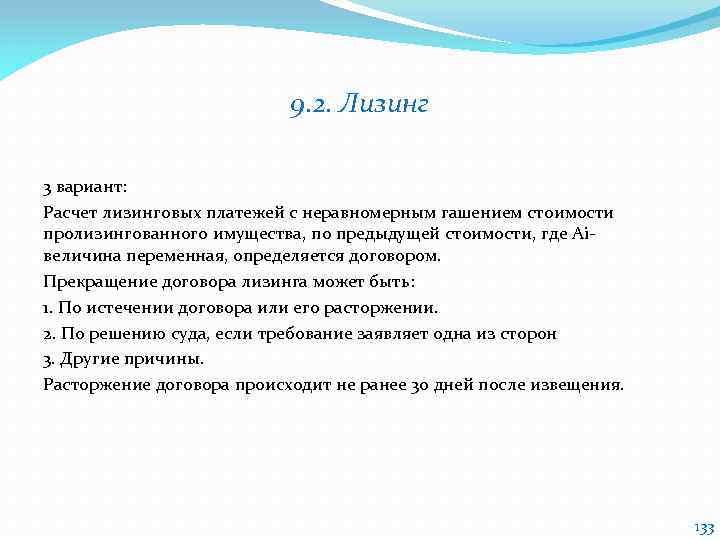 9.2. Лизинг

3 вариант:

Расчет лизинговых платежей с неравномерным гашением стоимости пролизингованного имущества, по предыдущей стоимости, где Ai- величина переменная, определяется договором.

Прекращение договора лизинга может быть:

1. По истечении договора или его расторжении.

2. По решению суда, если требование заявляет одна из сторон

3. Другие причины.

Расторжение договора происходит не ранее 30 дней после извещения.

133